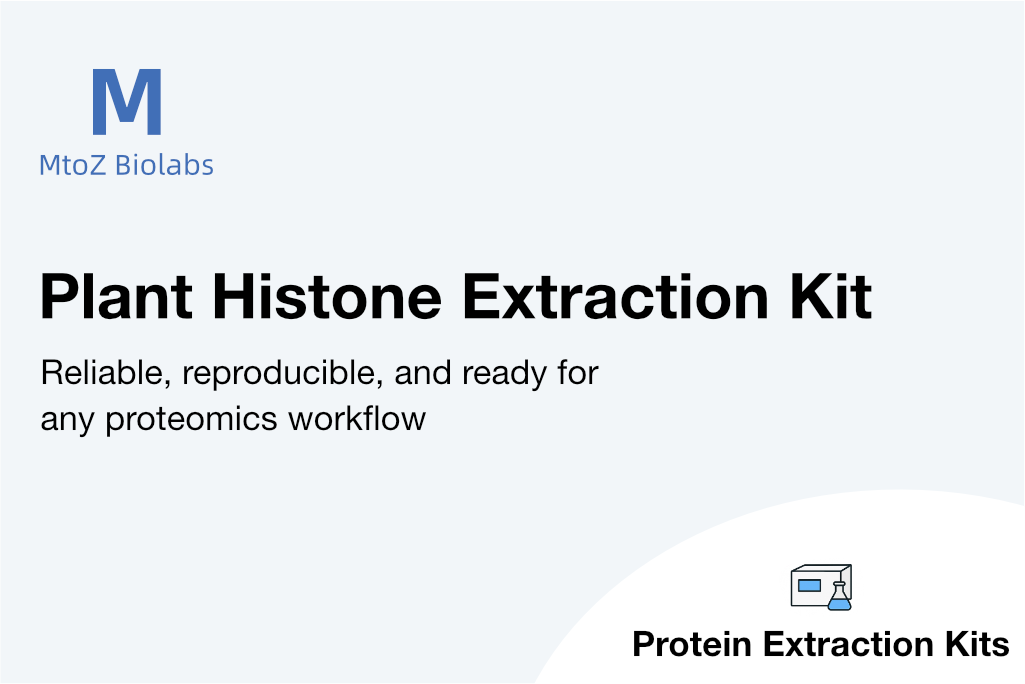 M
MtoZ Biolabs

Plant Histone Extraction Kit

Reliable, reproducible, and ready for any proteomics workflow

Protein Extraction Kits